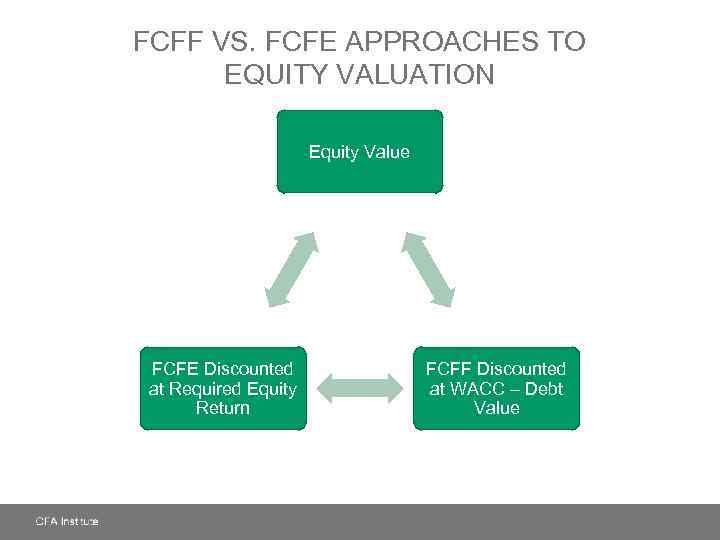 FCFF VS. FCFE APPROACHES TO EQUITY VALUATION

Equity Value

FCFE Discounted at Required Equity Return

FCFF Discounted at WACC – Debt Value

CFA Institute